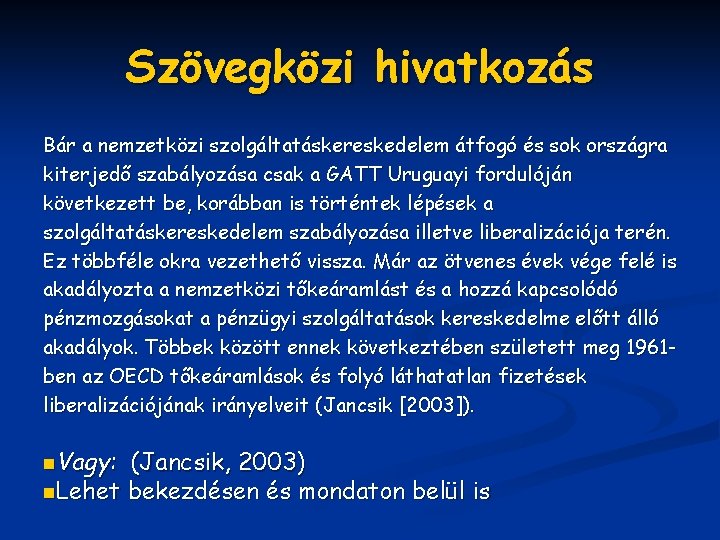 Szövegközi hivatkozás

Bár a nemzetközi szolgáltatáskereskedelem átfogó és sok országra kiterjedő szabályozása csak a GATT Uruguayi fordulóján következett be, korábban is történtek lépések a szolgáltatáskereskedelem szabályozása illetve liberalizációja terén. Ez többféle okra vezethető vissza. Már az ötvenes évek vége felé is akadályozta a nemzetközi tőkeáramlást és a hozzá kapcsolódó pénzmozgásokat a pénzügyi szolgáltatások kereskedelme előtt álló akadályok. Többek között ennek következtében született meg 1961-ben az OECD tőkeáramlások és folyó láthatatlan fizetések liberalizációjának irányelveit (Jancsik [2003]).

Vagy: (Jancsik, 2003)
Lehet bekezdésen és mondaton belül is